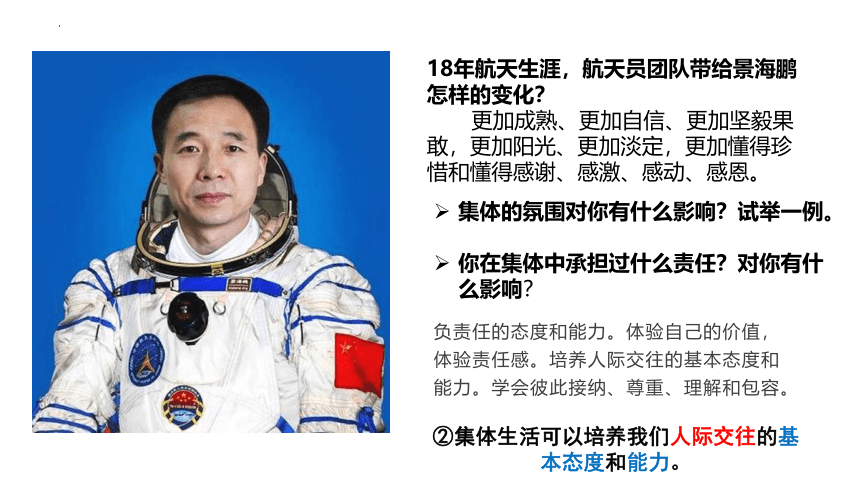 18年航天生涯，航天员团队带给景海鹏怎样的变化？

更加成熟、更加自信、更加坚毅果敢，更加阳光、更加淡定，更加懂得珍惜和懂得感谢、感激、感动、感恩。

➢ 集体的氛围对你有什么影响？试举一例。

➢ 你在集体中承担过什么责任？对你有什么影响？

负责任的态度和能力。体验自己的价值，体验责任感。培养人际交往的基本态度和能力。学会彼此接纳、尊重、理解和包容。

②集体生活可以培养我们人际交往的基本态度和能力。